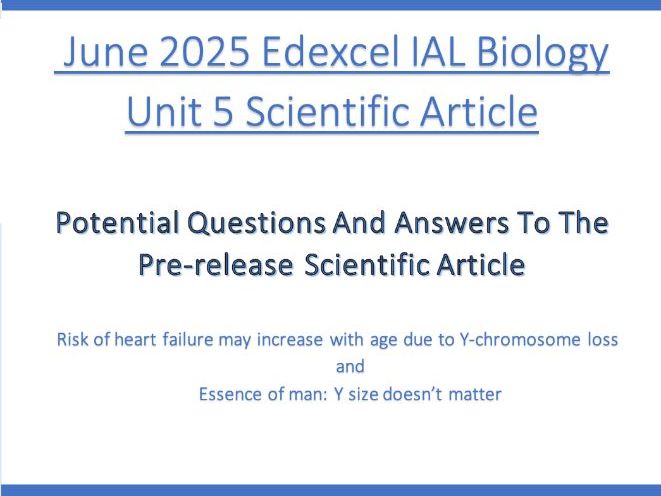 June 2025 Edexcel IAL Biology Unit 5 Scientific Article

Potential Questions And Answers To The Pre-release Scientific Article

Risk of heart failure may increase with age due to Y-chromosome loss
and
Essence of man: Y size doesn't matter